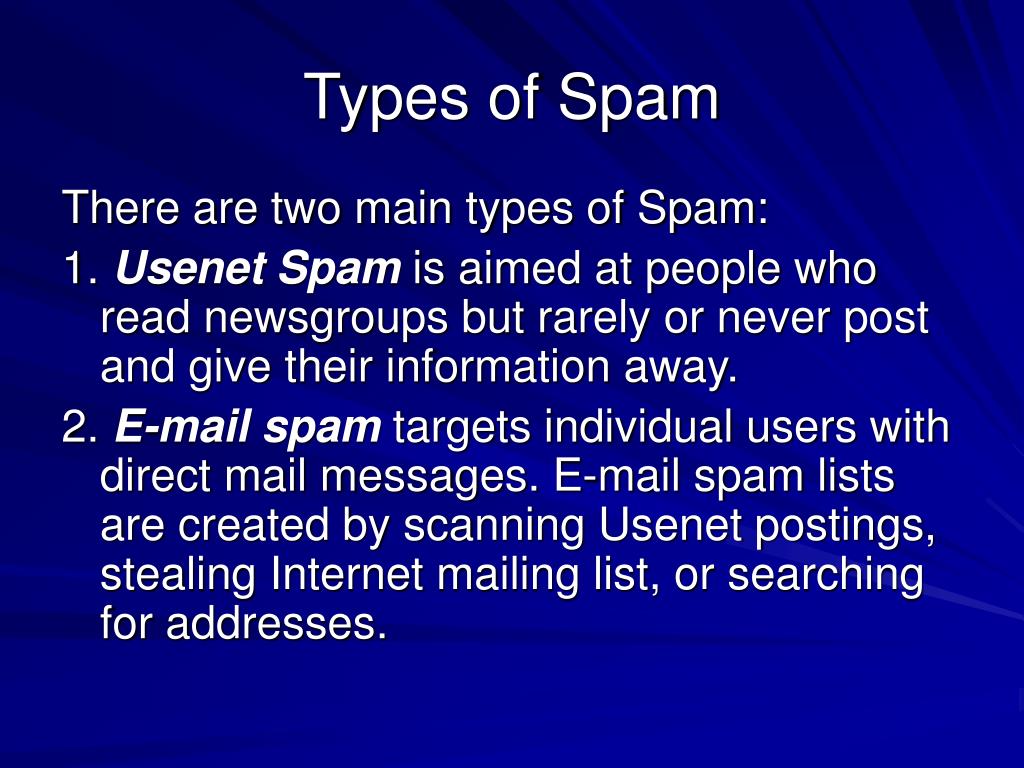 Types of Spam

There are two main types of Spam:

1. Usenet Spam is aimed at people who read newsgroups but rarely or never post and give their information away.

2. E-mail spam targets individual users with direct mail messages. E-mail spam lists are created by scanning Usenet postings, stealing Internet mailing list, or searching for addresses.